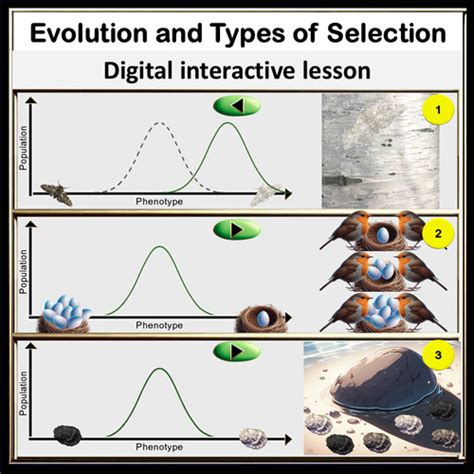 Evolution and Types of Selection

Digital interactive lesson

Population

Phenotype

1

Population

Phenotype

2

Population

Phenotype

3